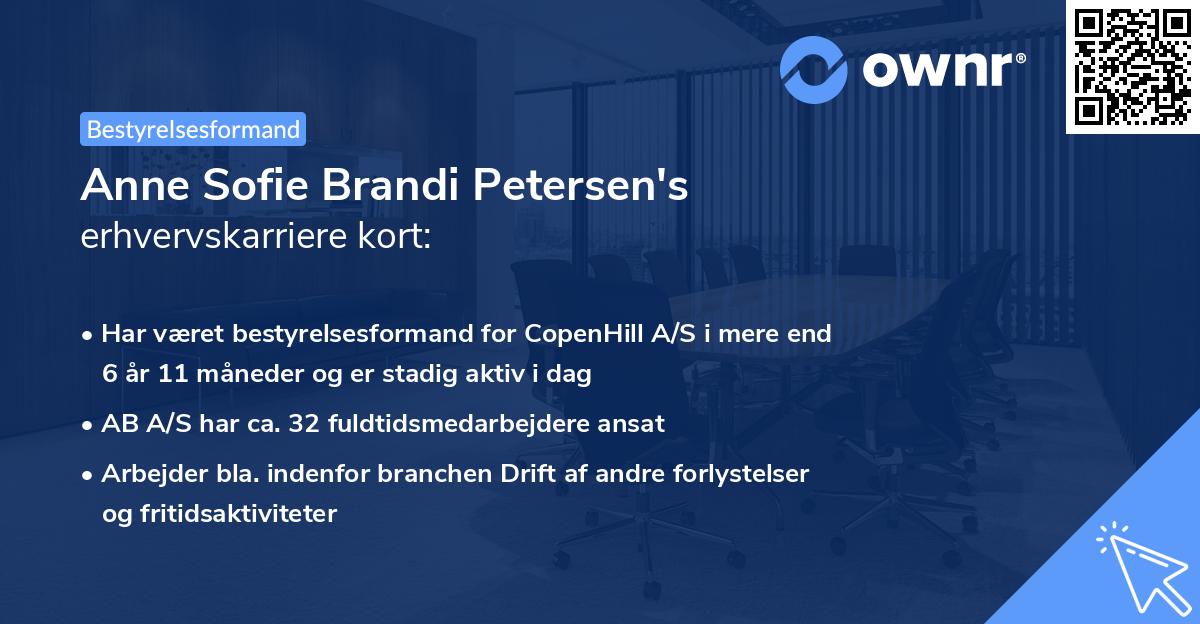 ownr®

Bestyrelsesformand

Anne Sofie Brandi Petersen's erhvervskarriere kort:

• Har været bestyrelsesformand for CopenHill A/S i mere end 6 år 11 måneder og er stadig aktiv i dag
• AB A/S har ca. 32 fuldtidsmedarbejdere ansat
• Arbejder bla. indenfor branchen Drift af andre forlystelser og fritidsaktiviteter